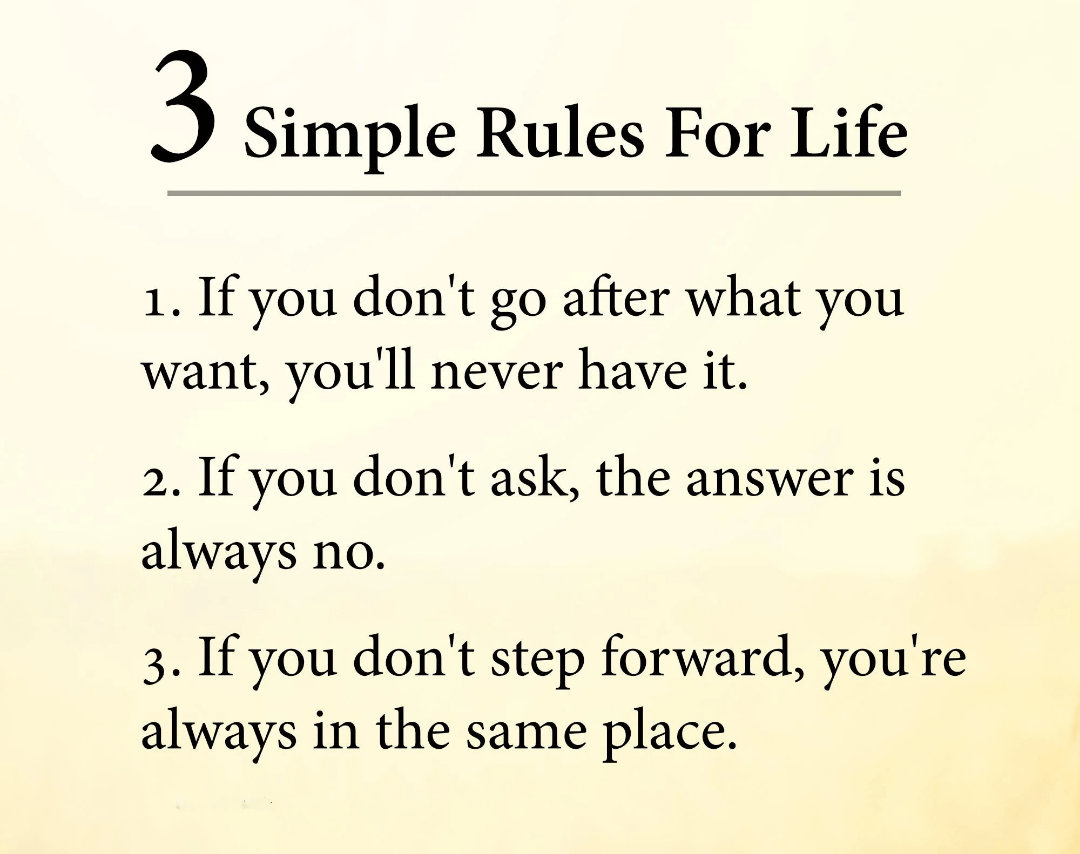 3 Simple Rules For Life

1. If you don't go after what you want, you'll never have it.

2. If you don't ask, the answer is always no.

3. If you don't step forward, you're always in the same place.